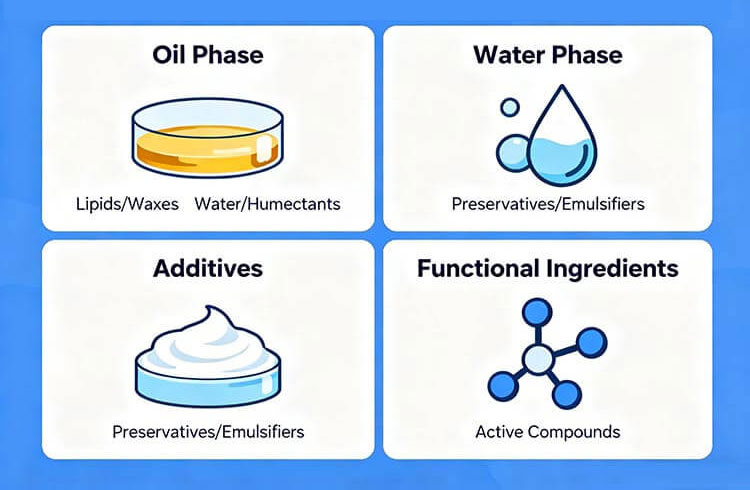 Oil Phase

Lipids/Waxes Water/Humectants

Water Phase

Preservatives/Emulsifiers

Additives

Preservatives/Emulsifiers

Functional Ingredients

Active Compounds